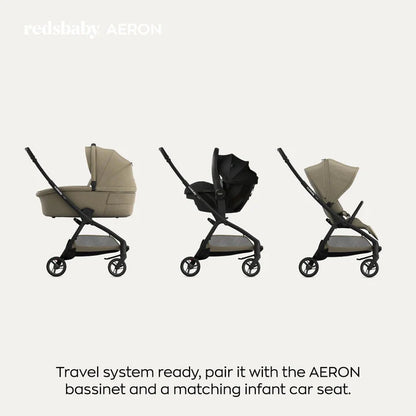 redsbaby AERON

Travel system ready, pair it with the AERON bassinet and a matching infant car seat.